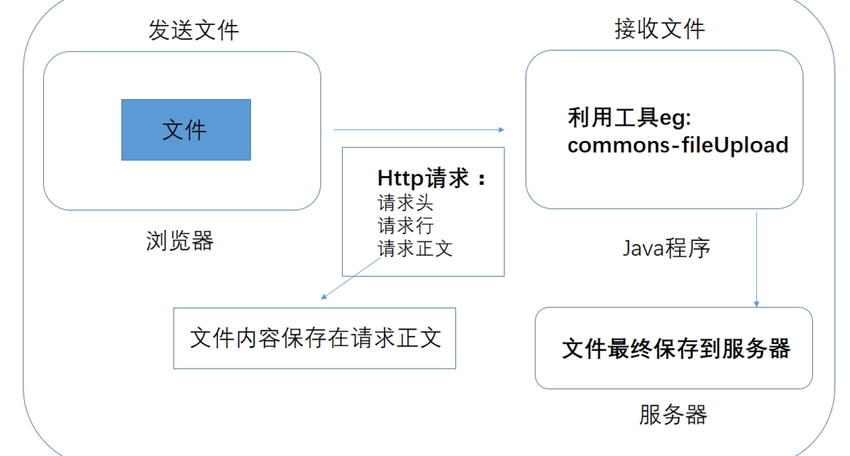 发送文件

文件

浏览器

Http请求：
请求头
请求行
请求正文

文件内容保存在请求正文

接收文件

利用工具eg:
commons-fileUpload

Java程序

文件最终保存到服务器

服务器